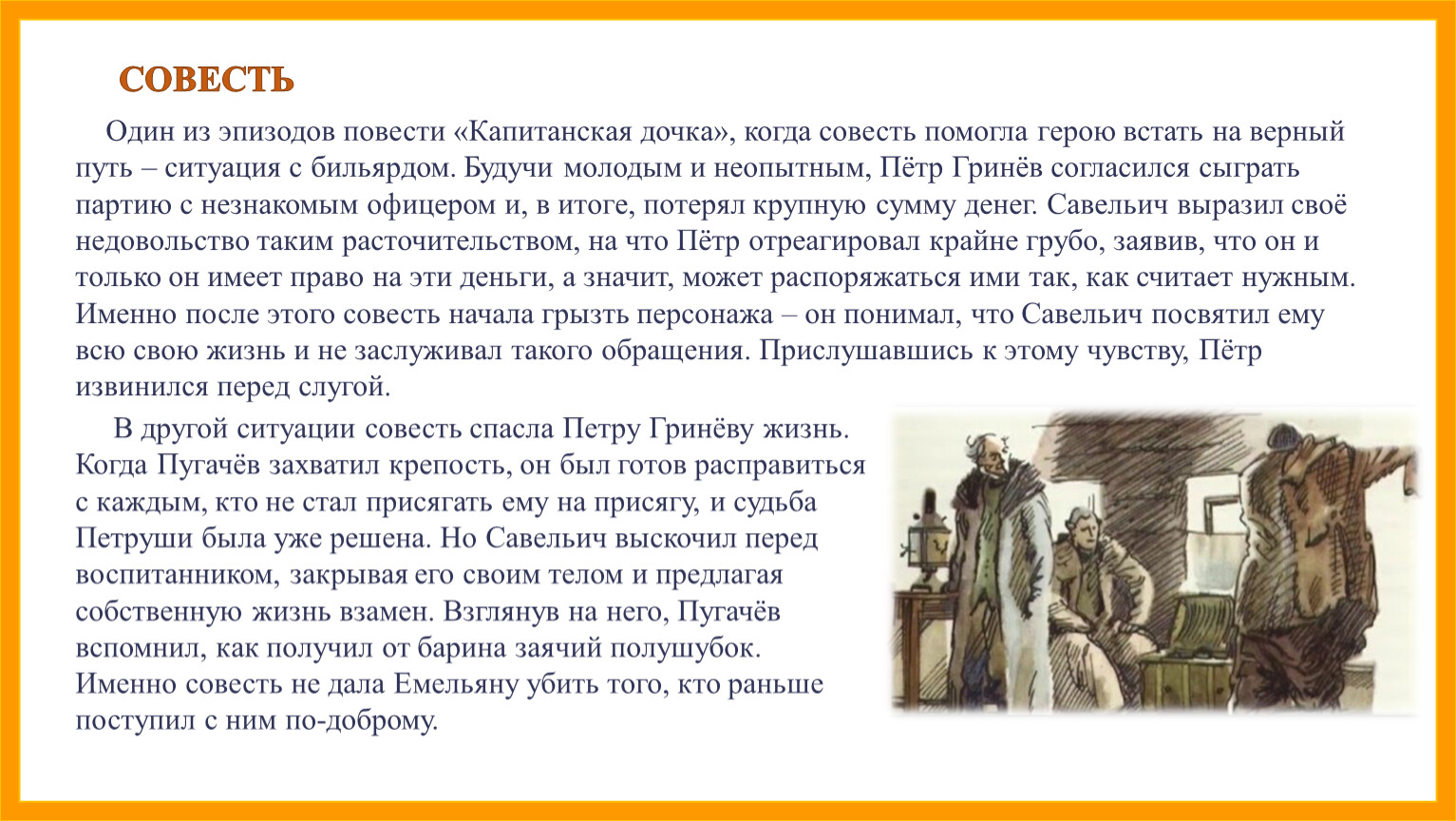 СОВЕСТЬ

Один из эпизодов повести «Капитанская дочка», когда совесть помогла герою встать на верный путь – ситуация с бильярдом. Будучи молодым и неопытным, Пётр Гринёв согласился сыграть партию с незнакомым офицером и, в итоге, потерял крупную сумму денег. Савельич выразил своё недовольство таким расточительством, на что Пётр отреагировал крайне грубо, заявив, что он и только он имеет право на эти деньги, а значит, может распоряжаться ими так, как считает нужным. Именно после этого совесть начала грызть персонажа – он понимал, что Савельич посвятил ему всю свою жизнь и не заслуживал такого обращения. Прислушавшись к этому чувству, Пётр извинился перед слугой.

В другой ситуации совесть спасла Петру Гринёву жизнь. Когда Пугачёв захватил крепость, он был готов расправиться с каждым, кто не стал присягать ему на присягу, и судьба Петруши была уже решена. Но Савельич выскочил перед воспитанником, закрывая его своим телом и предлагая собственную жизнь взамен. Взглянув на него, Пугачёв вспомнил, как получил от барина заячий полушубок. Именно совесть не дала Емельяну убить того, кто раньше поступил с ним по-доброму.